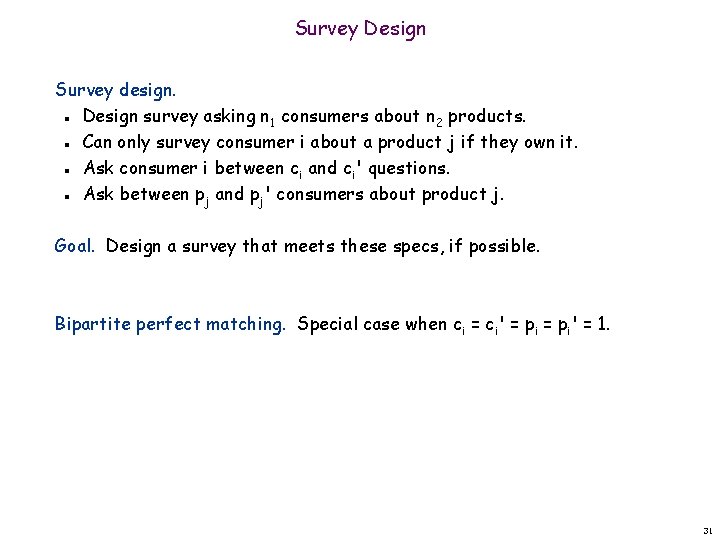 Survey Design

Survey design.

- Design survey asking $n_1$ consumers about $n_2$ products.
- Can only survey consumer i about a product j if they own it.
- Ask consumer i between $c_i$ and $c_i'$ questions.
- Ask between $p_j$ and $p_j'$ consumers about product j.

Goal. Design a survey that meets these specs, if possible.

Bipartite perfect matching. Special case when $c_i = c_i' = p_i = p_i' = 1$.

31